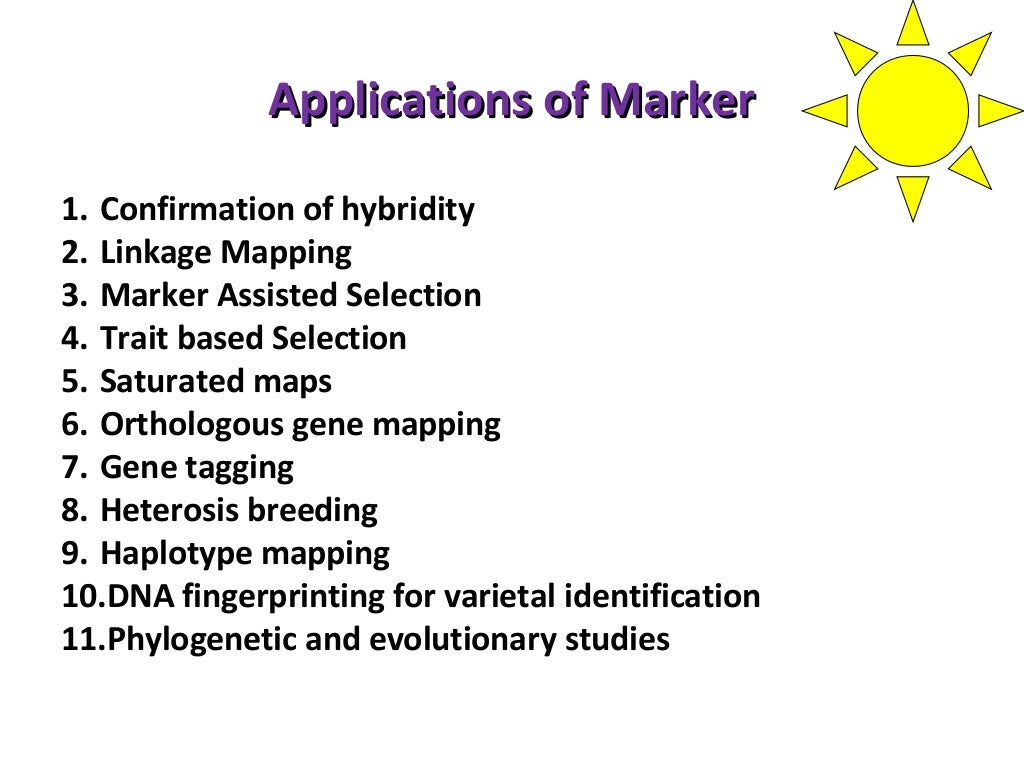 Applications of Marker

1. Confirmation of hybridity
2. Linkage Mapping
3. Marker Assisted Selection
4. Trait based Selection
5. Saturated maps
6. Orthologous gene mapping
7. Gene tagging
8. Heterosis breeding
9. Haplotype mapping
10.DNA fingerprinting for varietal identification
11.Phylogenetic and evolutionary studies